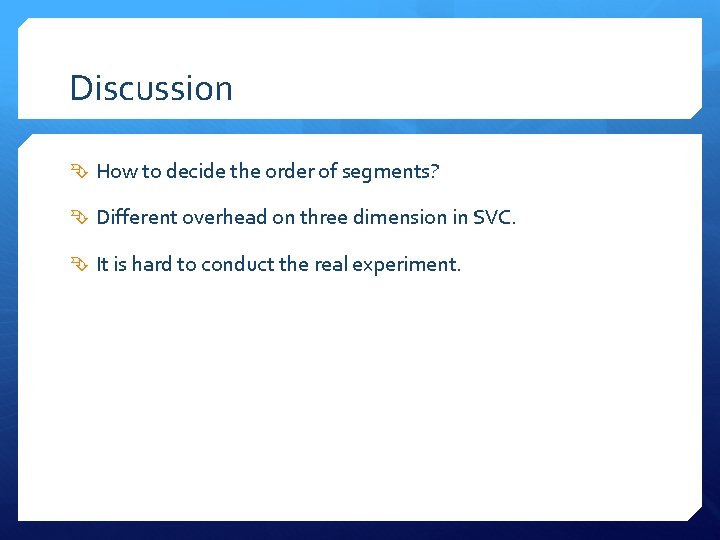 Discussion

How to decide the order of segments?

Different overhead on three dimension in SVC.

It is hard to conduct the real experiment.